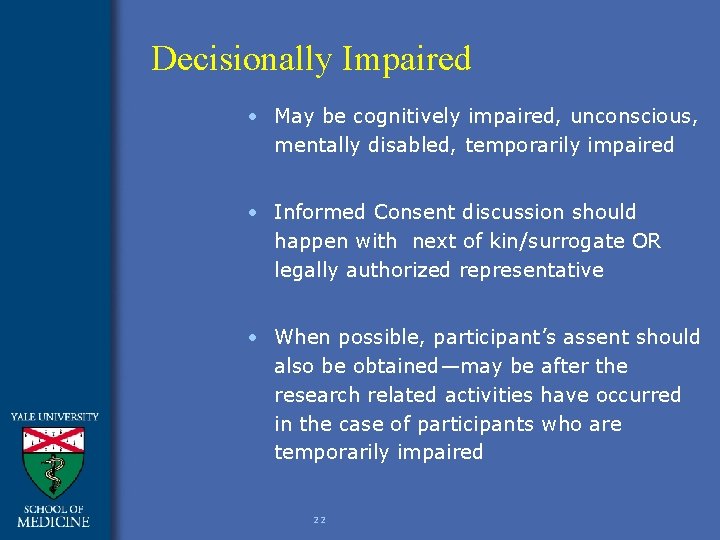 Decisionally Impaired

• May be cognitively impaired, unconscious, mentally disabled, temporarily impaired

• Informed Consent discussion should happen with next of kin/surrogate OR legally authorized representative

• When possible, participant's assent should also be obtained—may be after the research related activities have occurred in the case of participants who are temporarily impaired

YALE UNIVERSITY

SCHOOL OF MEDICINE

22